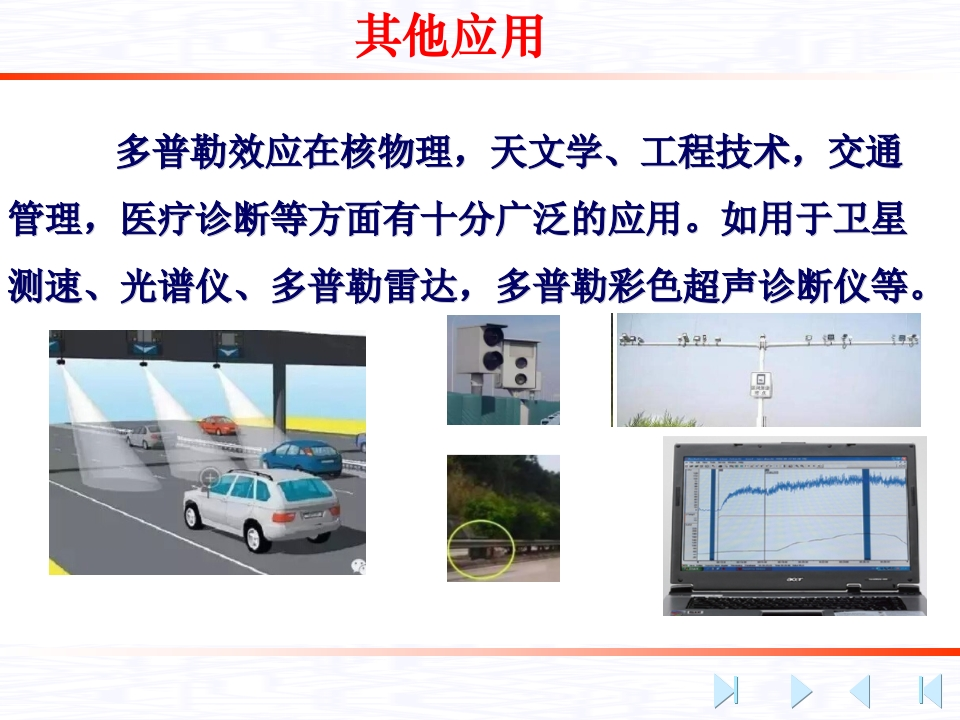 其他应用

多普勒效应在核物理，天文学、工程技术，交通管理，医疗诊断等方面有十分广泛的应用。如用于卫星测速、光谱仪、多普勒雷达，多普勒彩色超声诊断仪等。

acer